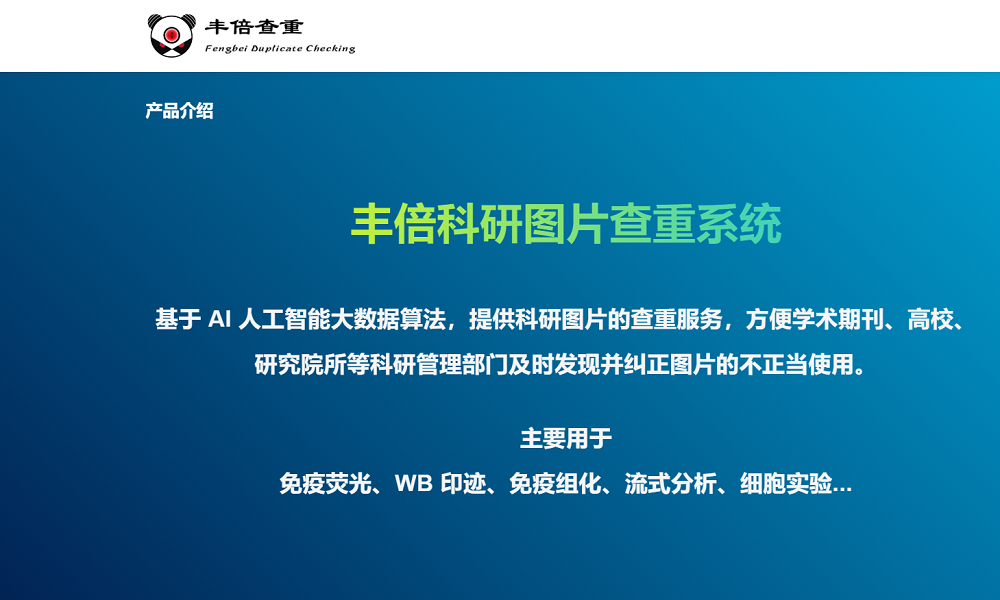 丰倍查重
Fengbei Duplicate Checking

产品介绍

丰倍科研图片查重系统

基于 AI 人工智能大数据算法，提供科研图片的查重服务，方便学术期刊、高校、研究院所等科研管理部门及时发现并纠正图片的不正当使用。

主要用于
免疫荧光、WB 印迹、免疫组化、流式分析、细胞实验...